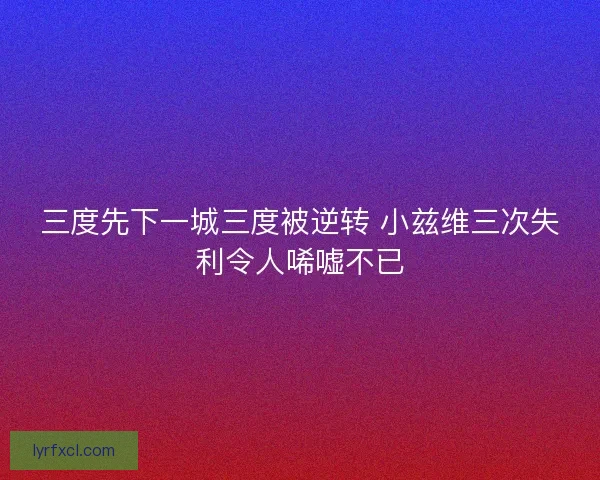 三度先下一城三度被逆转 小兹维三次失利令人唏嘘不已

lyrfxcl.com